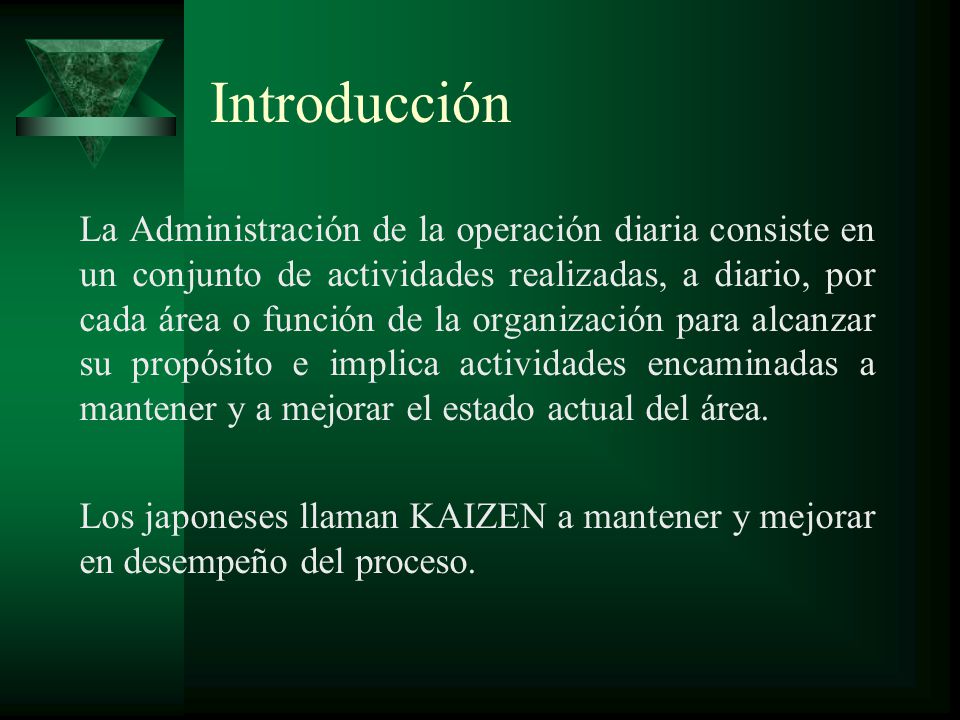 Introducción

La Administración de la operación diaria consiste en un conjunto de actividades realizadas, a diario, por cada área o función de la organización para alcanzar su propósito e implica actividades encaminadas a mantener y a mejorar el estado actual del área.

Los japoneses llaman KAIZEN a mantener y mejorar en desempeño del proceso.